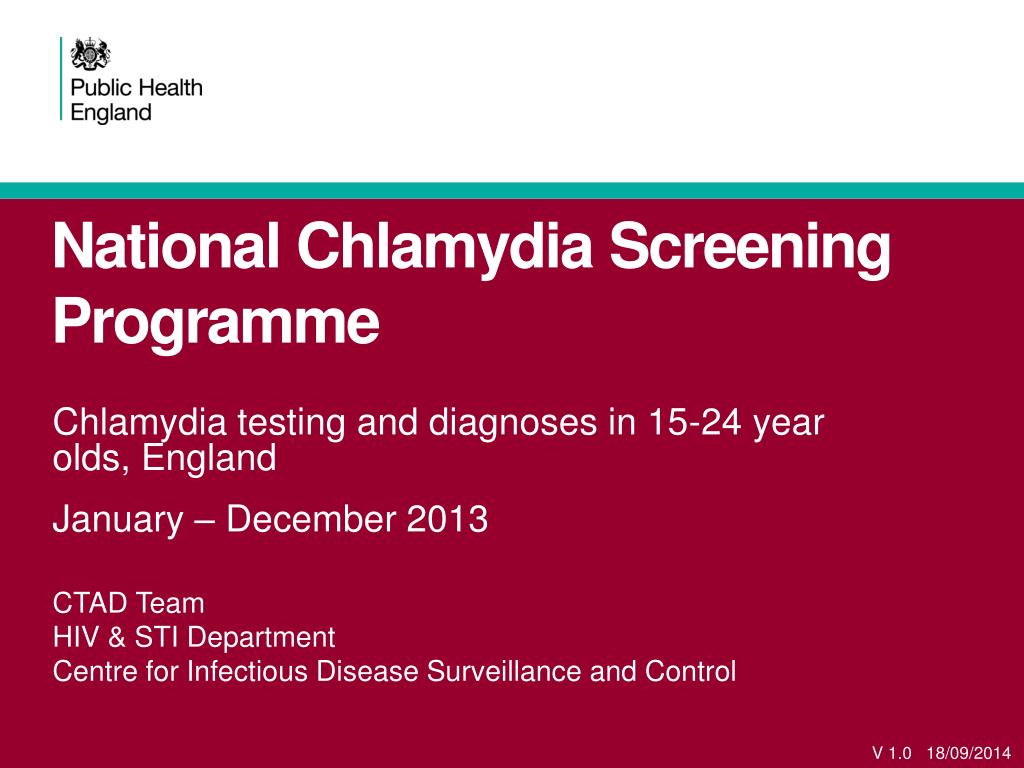 Public Health England

National Chlamydia Screening Programme

Chlamydia testing and diagnoses in 15-24 year olds, England

January – December 2013

CTAD Team
HIV & STI Department
Centre for Infectious Disease Surveillance and Control

V 1.0 18/09/2014